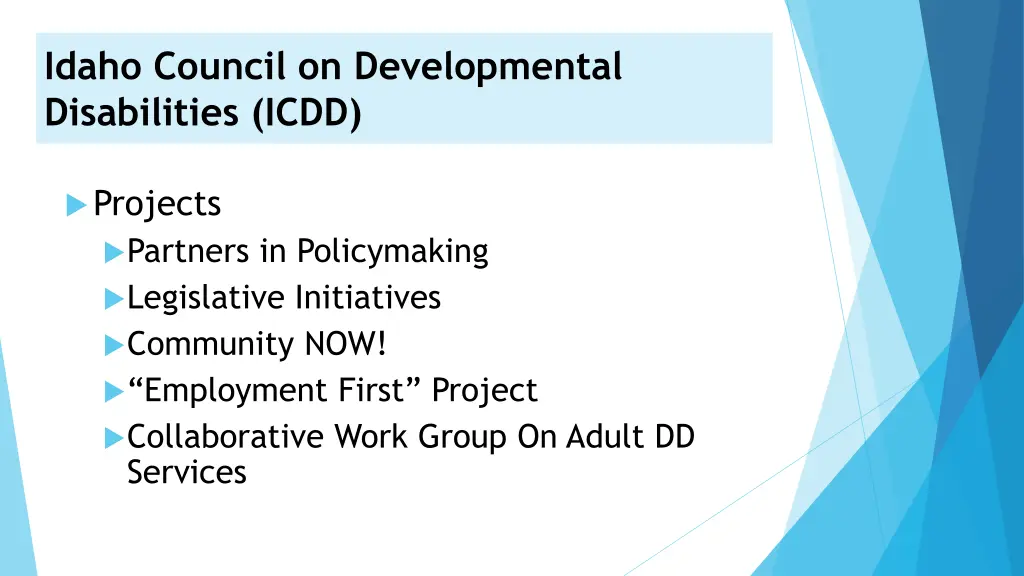 Idaho Council on Developmental Disabilities (ICDD)

Projects

Partners in Policymaking

Legislative Initiatives

Community NOW!

“Employment First” Project

Collaborative Work Group On Adult DD Services